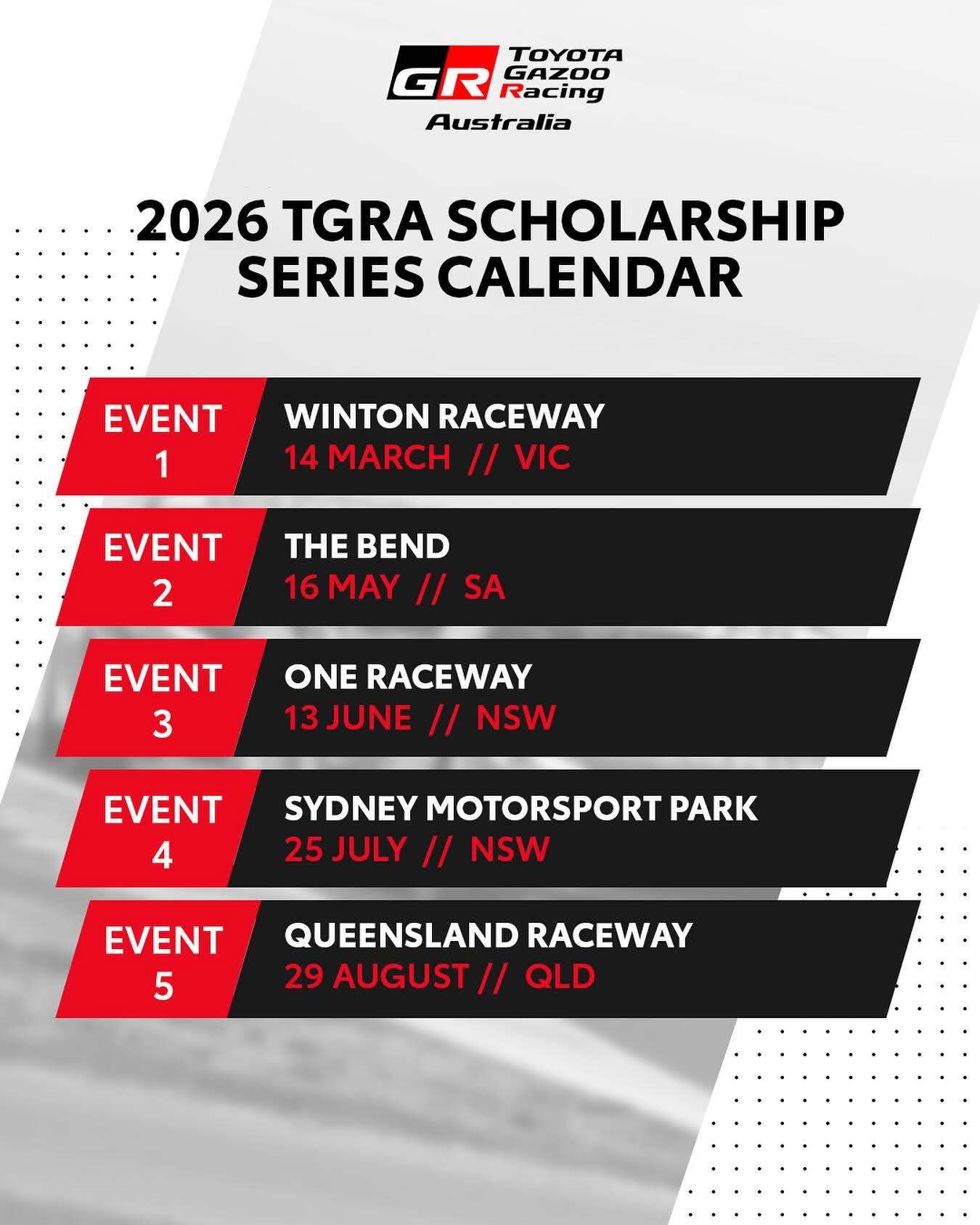 GR TOYOTA GAZOO Racing
Australia

2026 TGRA SCHOLARSHIP SERIES CALENDAR

EVENT 1
WINTON RACEWAY
14 MARCH // VIC

EVENT 2
THE BEND
16 MAY // SA

EVENT 3
ONE RACEWAY
13 JUNE // NSW

EVENT 4
SYDNEY MOTORSPORT PARK
25 JULY // NSW

EVENT 5
QUEENSLAND RACEWAY
29 AUGUST // QLD